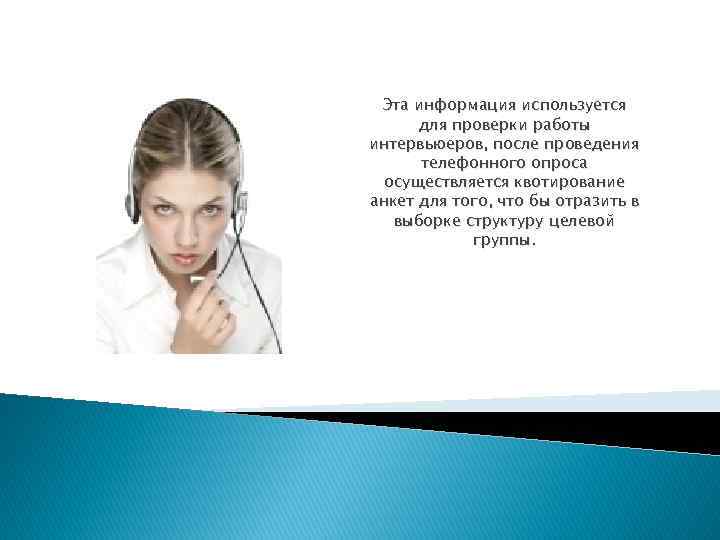 Эта информация используется для проверки работы интервьюеров, после проведения телефонного опроса осуществляется квотирование анкет для того, что бы отразить в выборке структуру целевой группы.